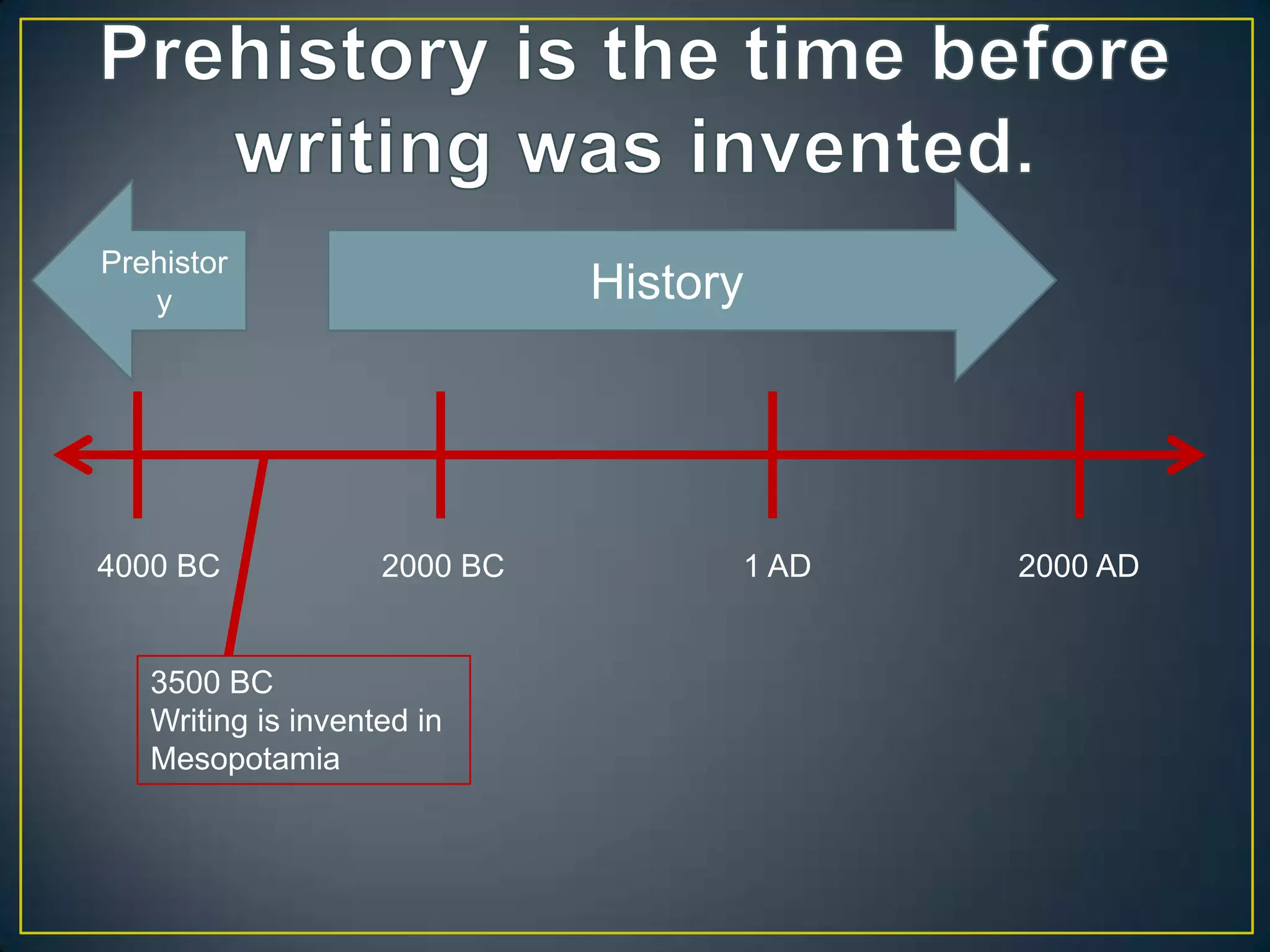 Prehistory is the time before writing was invented.

Prehistory

History

4000 BC

2000 BC

1 AD

2000 AD

3500 BC
Writing is invented in Mesopotamia